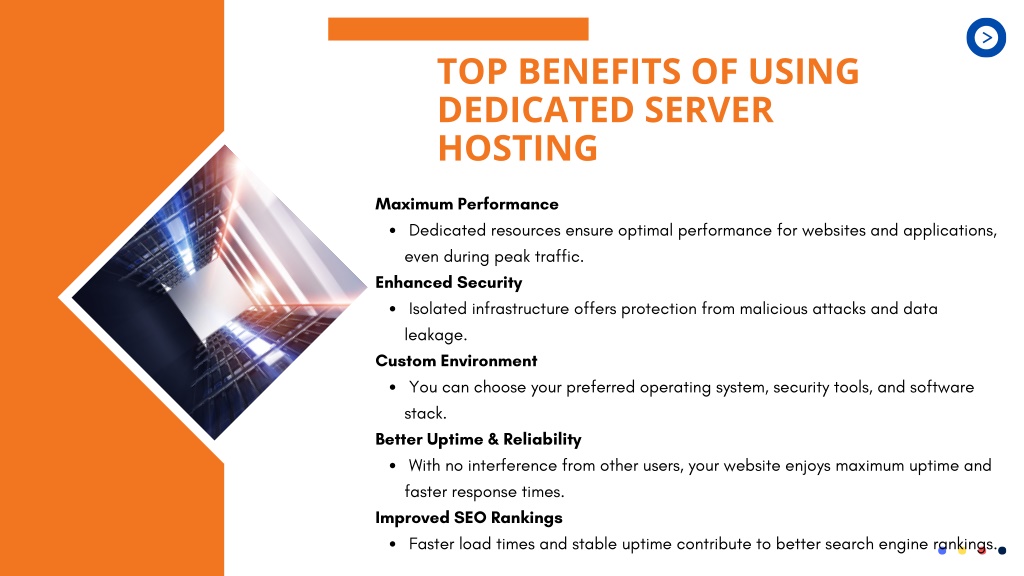 TOP BENEFITS OF USING DEDICATED SERVER HOSTING

Maximum Performance
• Dedicated resources ensure optimal performance for websites and applications, even during peak traffic.

Enhanced Security
• Isolated infrastructure offers protection from malicious attacks and data leakage.

Custom Environment
• You can choose your preferred operating system, security tools, and software stack.

Better Uptime & Reliability
• With no interference from other users, your website enjoys maximum uptime and faster response times.

Improved SEO Rankings
• Faster load times and stable uptime contribute to better search engine rankings.